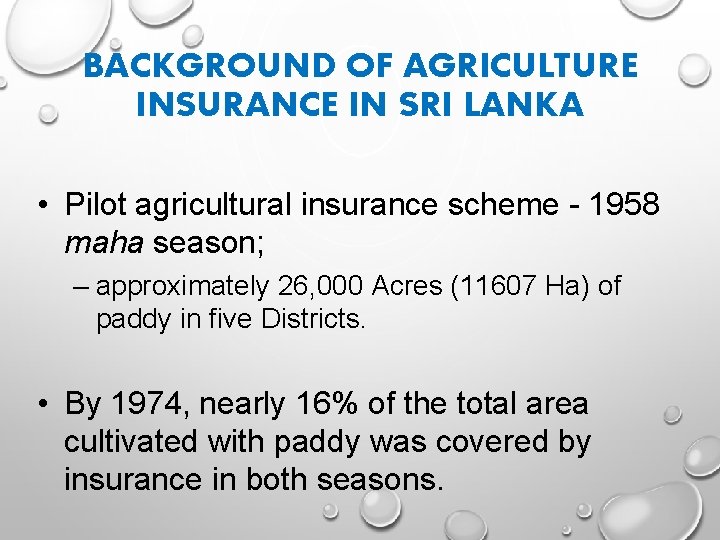 BACKGROUND OF AGRICULTURE INSURANCE IN SRI LANKA

• Pilot agricultural insurance scheme - 1958 maha season;

– approximately 26,000 Acres (11607 Ha) of paddy in five Districts.

• By 1974, nearly 16% of the total area cultivated with paddy was covered by insurance in both seasons.